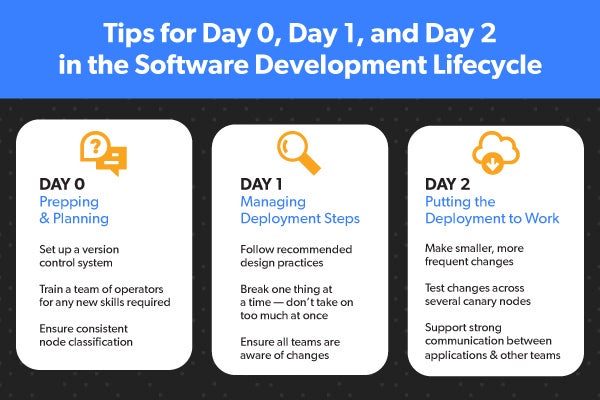 Tips for Day 0, Day 1, and Day 2 in the Software Development Lifecycle

DAY 0
Prepping & Planning

Set up a version control system

Train a team of operators for any new skills required

Ensure consistent node classification

DAY 1
Managing Deployment Steps

Follow recommended design practices

Break one thing at a time — don't take on too much at once

Ensure all teams are aware of changes

DAY 2
Putting the Deployment to Work

Make smaller, more frequent changes

Test changes across several canary nodes

Support strong communication between applications & other teams